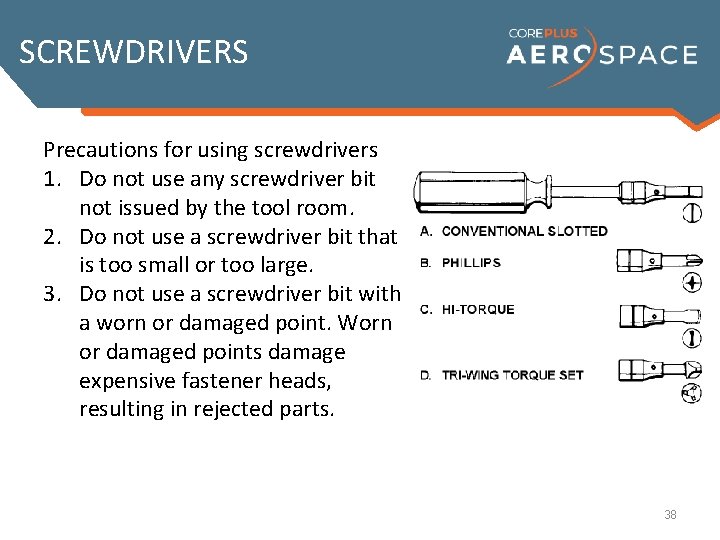 SCREWDRIVERS

COREPLUS AEROSPACE

Precautions for using screwdrivers

1. Do not use any screwdriver bit not issued by the tool room.
2. Do not use a screwdriver bit that is too small or too large.
3. Do not use a screwdriver bit with a worn or damaged point. Worn or damaged points damage expensive fastener heads, resulting in rejected parts.

A. CONVENTIONAL SLOTTED

B. PHILLIPS

C. HI-TORQUE

D. TRI-WING TORQUE SET

38